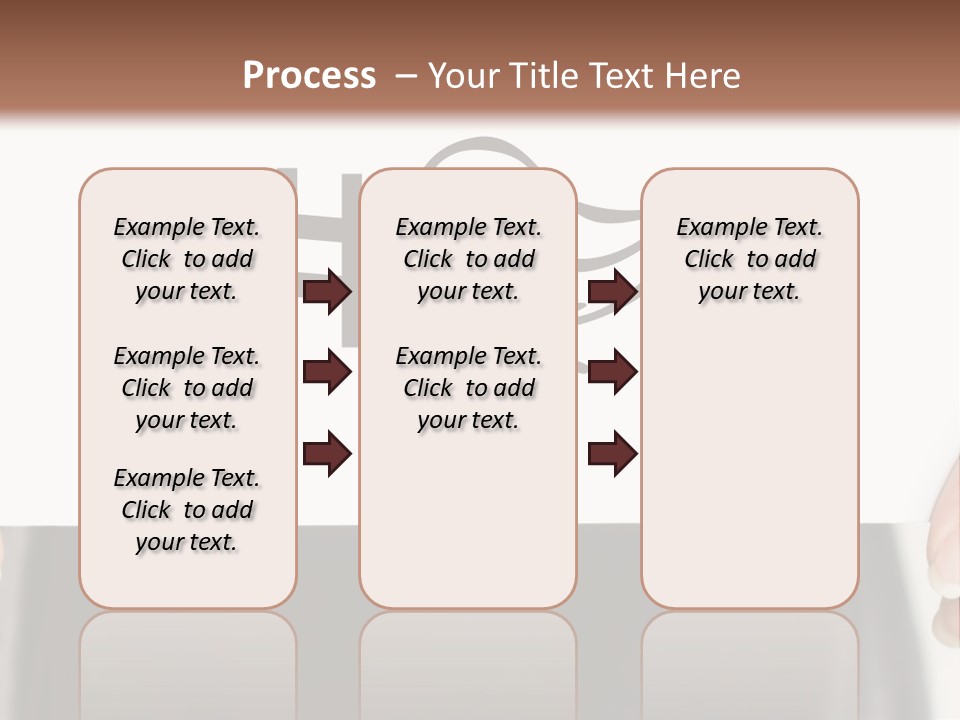 Process – Your Title Text Here

Example Text. Click to add your text.

Example Text. Click to add your text.

Example Text. Click to add your text.

Example Text. Click to add your text.

Example Text. Click to add your text.

Example Text. Click to add your text.